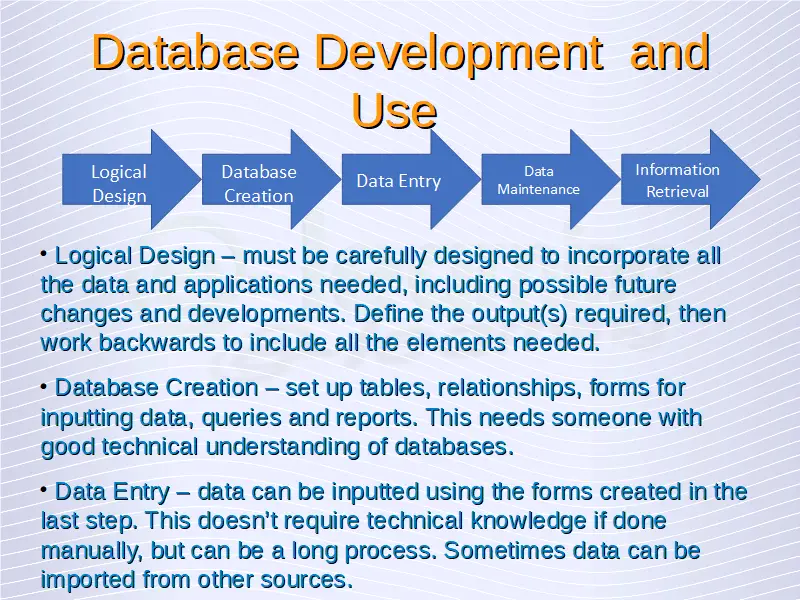 Database Development and Use

Logical Design

Database Creation

Data Entry

Data Maintenance

Information Retrieval

• Logical Design – must be carefully designed to incorporate all the data and applications needed, including possible future changes and developments. Define the output(s) required, then work backwards to include all the elements needed.

• Database Creation – set up tables, relationships, forms for inputting data, queries and reports. This needs someone with good technical understanding of databases.

• Data Entry – data can be inputted using the forms created in the last step. This doesn't require technical knowledge if done manually, but can be a long process. Sometimes data can be imported from other sources.